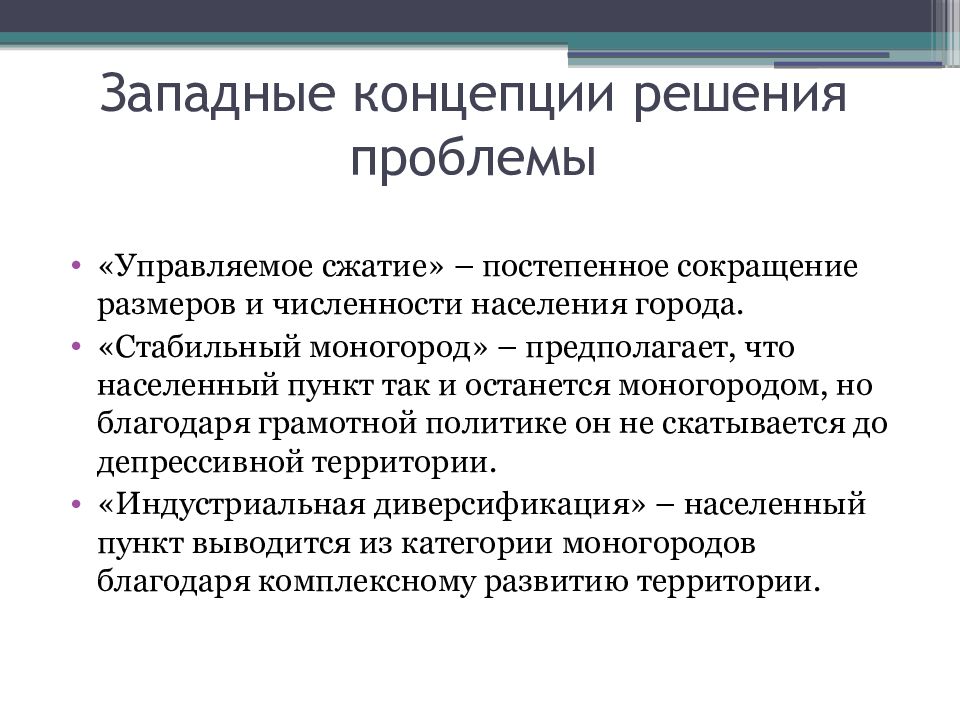 Западные концепции решения проблемы

• «Управляемое сжатие» – постепенное сокращение размеров и численности населения города.
• «Стабильный моногород» – предполагает, что населенный пункт так и останется моногородом, но благодаря грамотной политике он не скатывается до депрессивной территории.
• «Индустриальная диверсификация» – населенный пункт выводится из категории моногородов благодаря комплексному развитию территории.